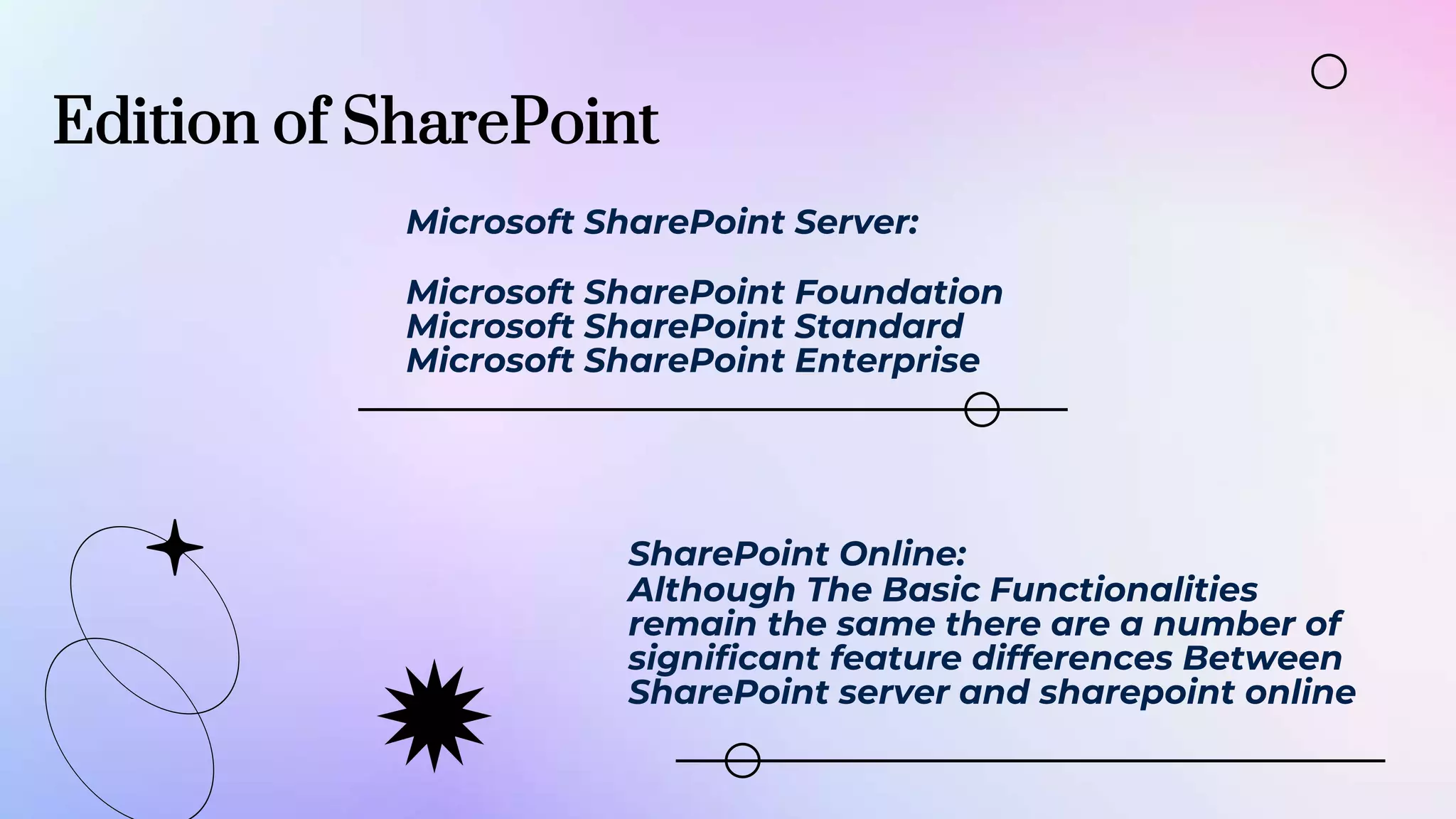 Edition of SharePoint

Microsoft SharePoint Server:

Microsoft SharePoint Foundation
Microsoft SharePoint Standard
Microsoft SharePoint Enterprise

SharePoint Online:
Although The Basic Functionalities remain the same there are a number of significant feature differences Between SharePoint server and sharepoint online